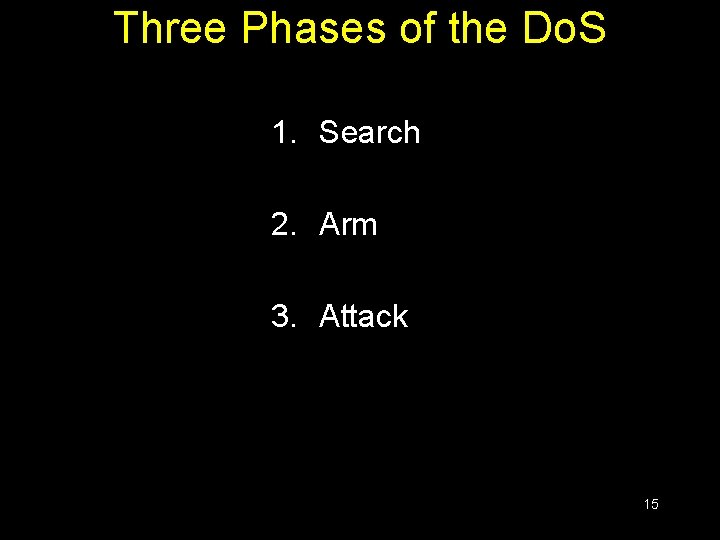 Three Phases of the DoS

1. Search

2. Arm

3. Attack

15